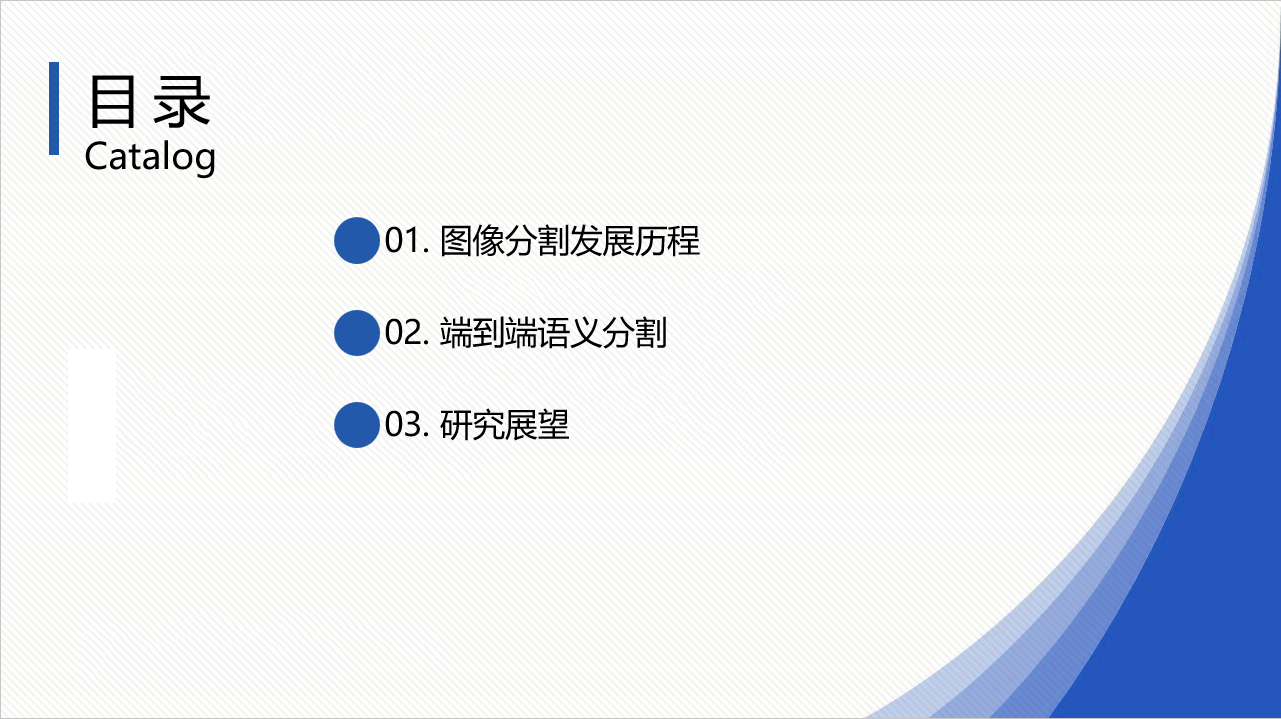 目录
Catalog

01. 图像分割发展历程

02. 端到端语义分割

03. 研究展望